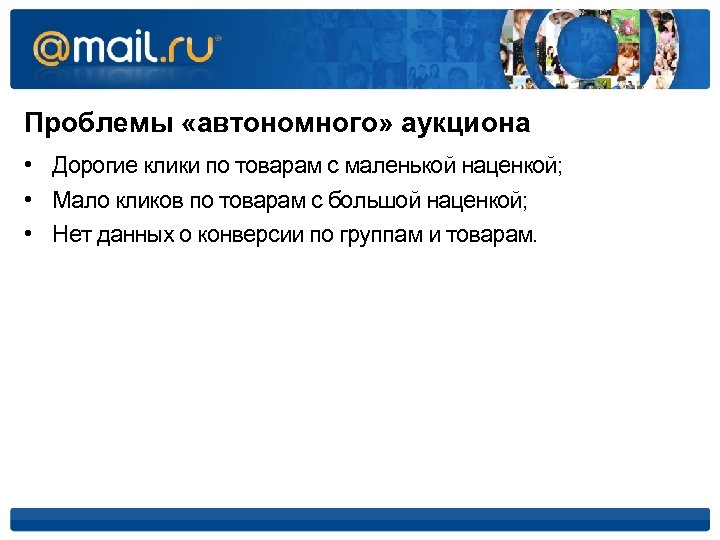 @mail.ru

Проблемы «автономного» аукциона

• Дорогие клики по товарам с маленькой наценкой;
• Мало кликов по товарам с большой наценкой;
• Нет данных о конверсии по группам и товарам.